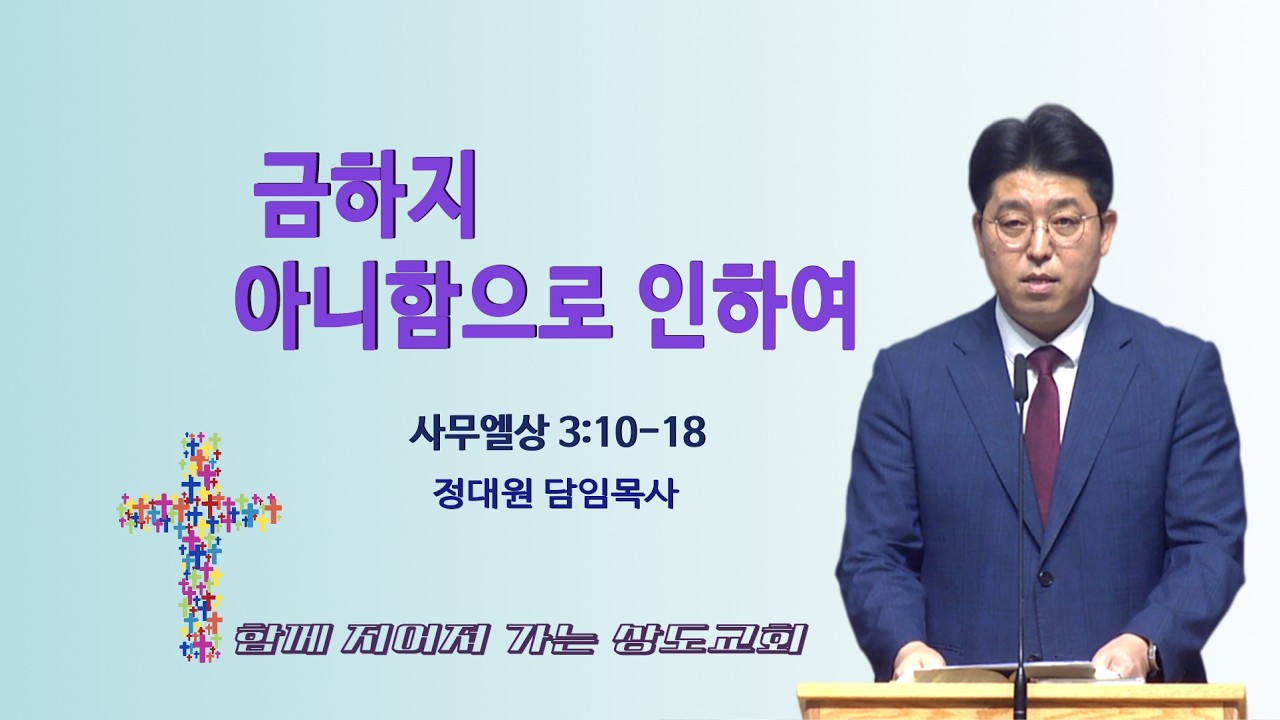 금하지
아니함으로 인하여

사무엘상 3:10-18

정대원 담임목사

함께 지어져 가는 상도교회